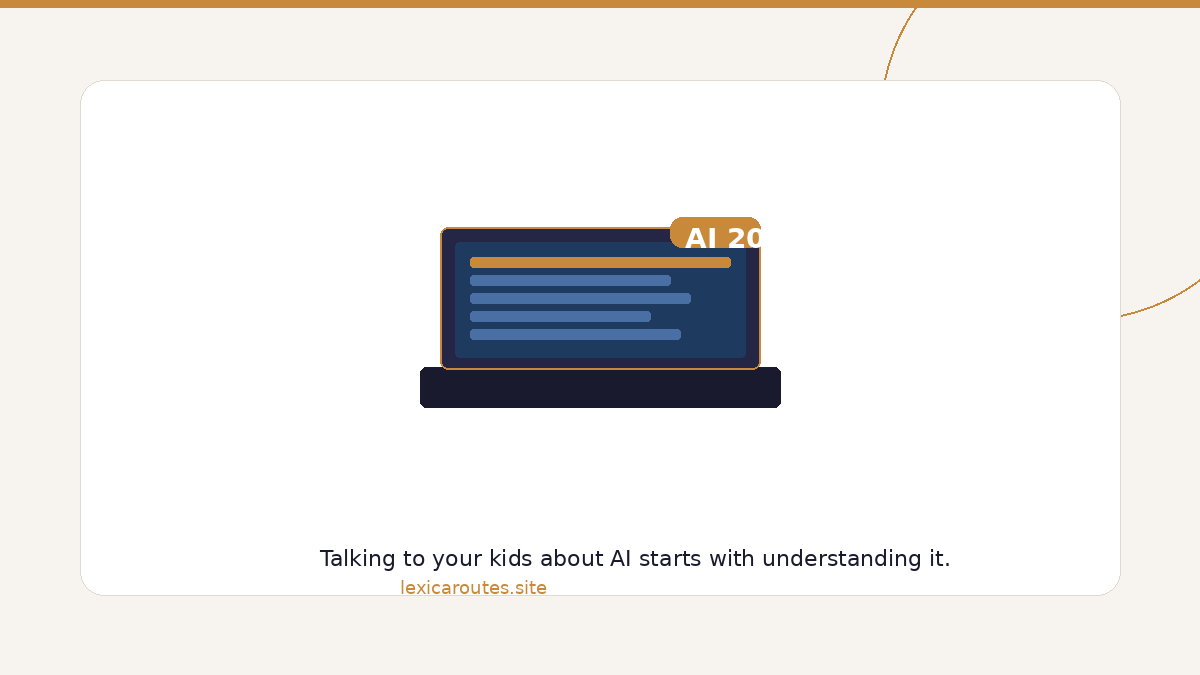 AI 20

Talking to your kids about AI starts with understanding it.

lexicaroutes.site